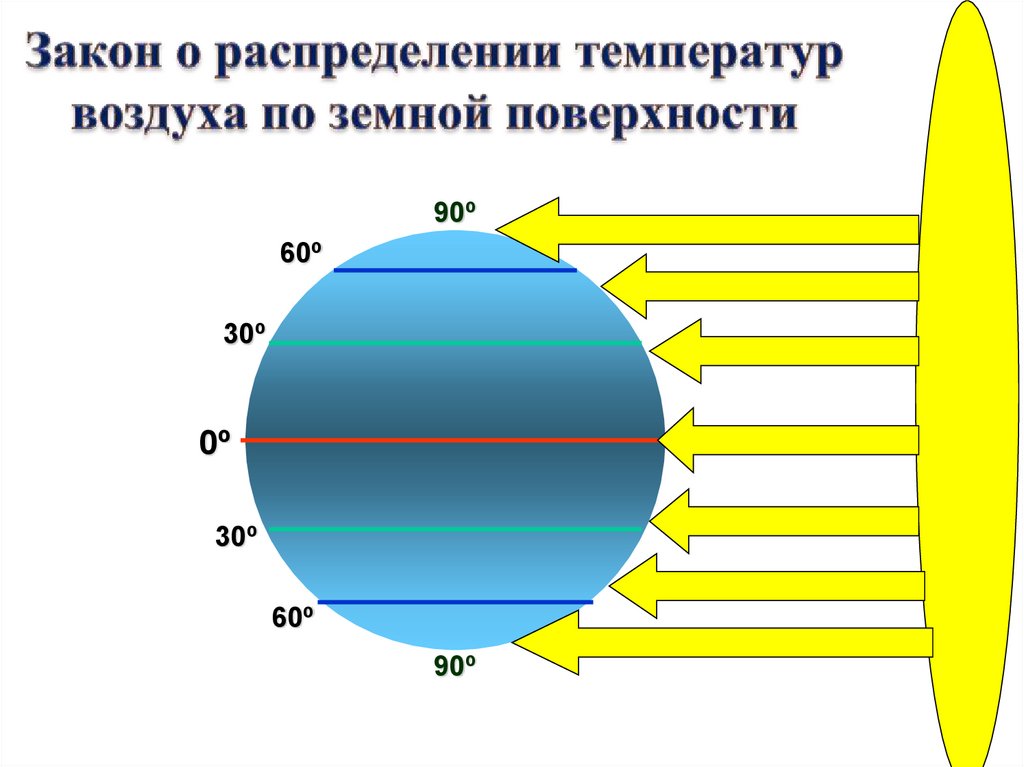 Закон о распределении температур воздуха по земной поверхности

90º

60º

30º

0º

30º

60º

90º